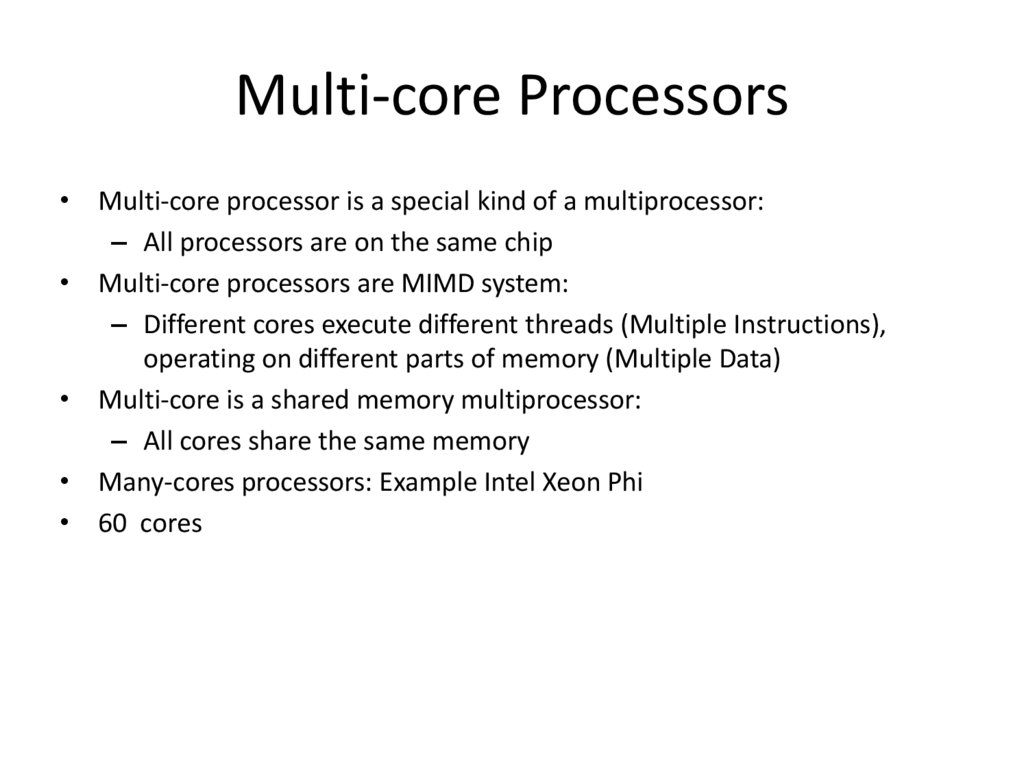 Multi-core Processors

• Multi-core processor is a special kind of a multiprocessor:
– All processors are on the same chip
• Multi-core processors are MIMD system:
– Different cores execute different threads (Multiple Instructions), operating on different parts of memory (Multiple Data)
• Multi-core is a shared memory multiprocessor:
– All cores share the same memory
• Many-cores processors: Example Intel Xeon Phi
• 60 cores